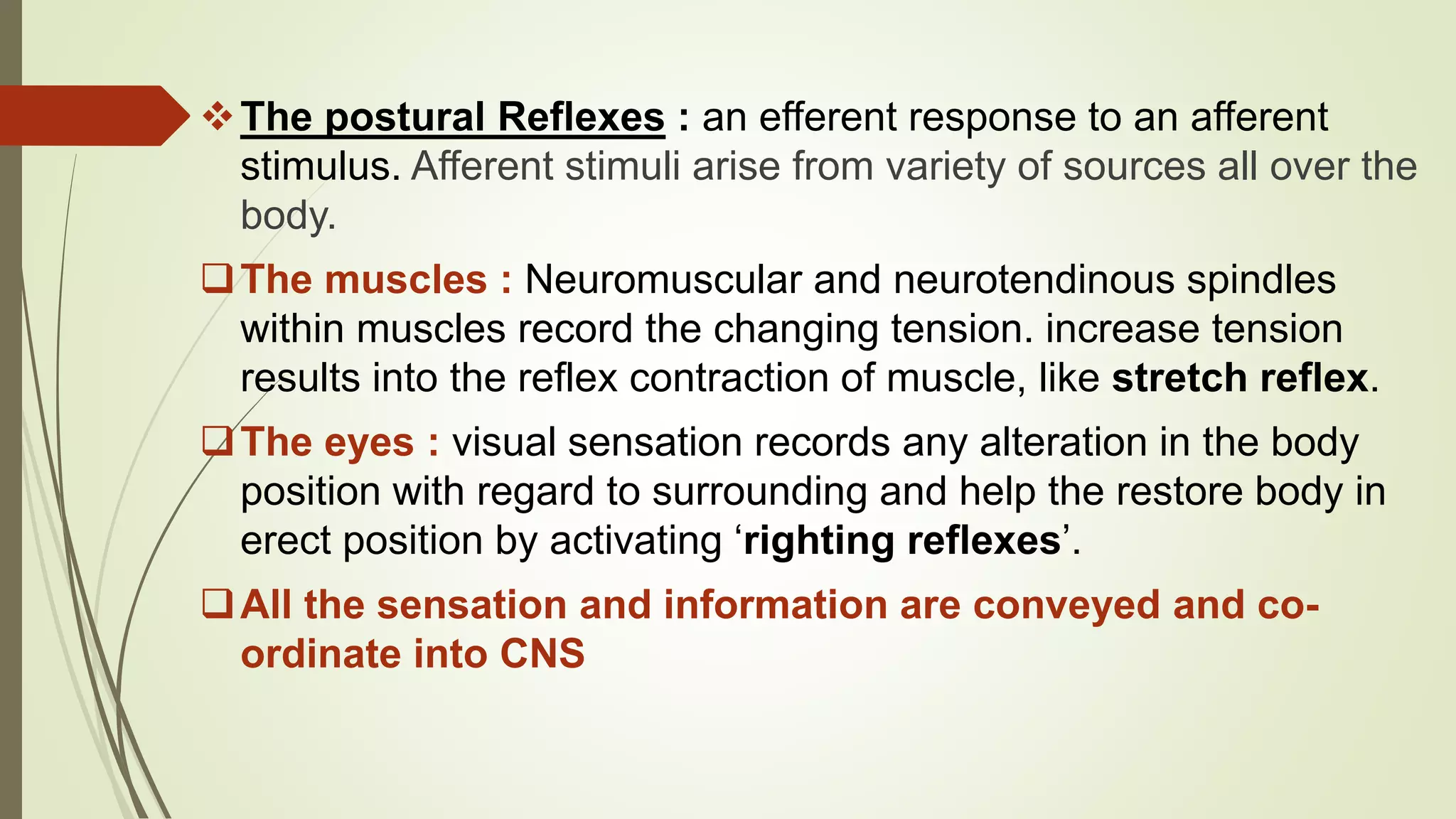 ❖ The postural Reflexes : an efferent response to an afferent stimulus. Afferent stimuli arise from variety of sources all over the body.

❑ The muscles : Neuromuscular and neurotendinous spindles within muscles record the changing tension. increase tension results into the reflex contraction of muscle, like stretch reflex.

❑ The eyes : visual sensation records any alteration in the body position with regard to surrounding and help the restore body in erect position by activating ‘righting reflexes’.

❑ All the sensation and information are conveyed and co-ordinate into CNS